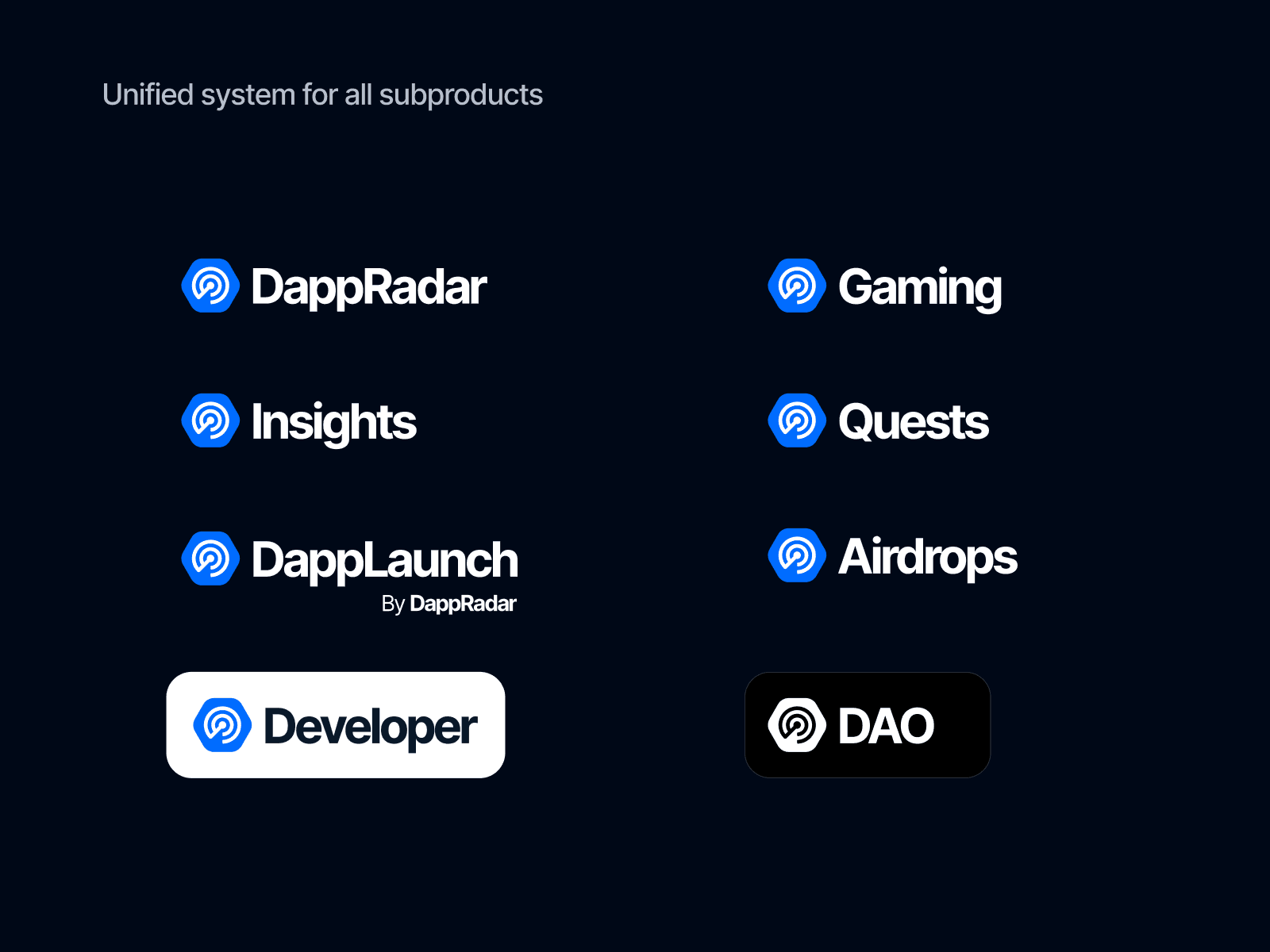 Unified system for all subproducts

DappRadar

Insights

DappLaunch
By DappRadar

Developer

Gaming

Quests

Airdrops

DAO